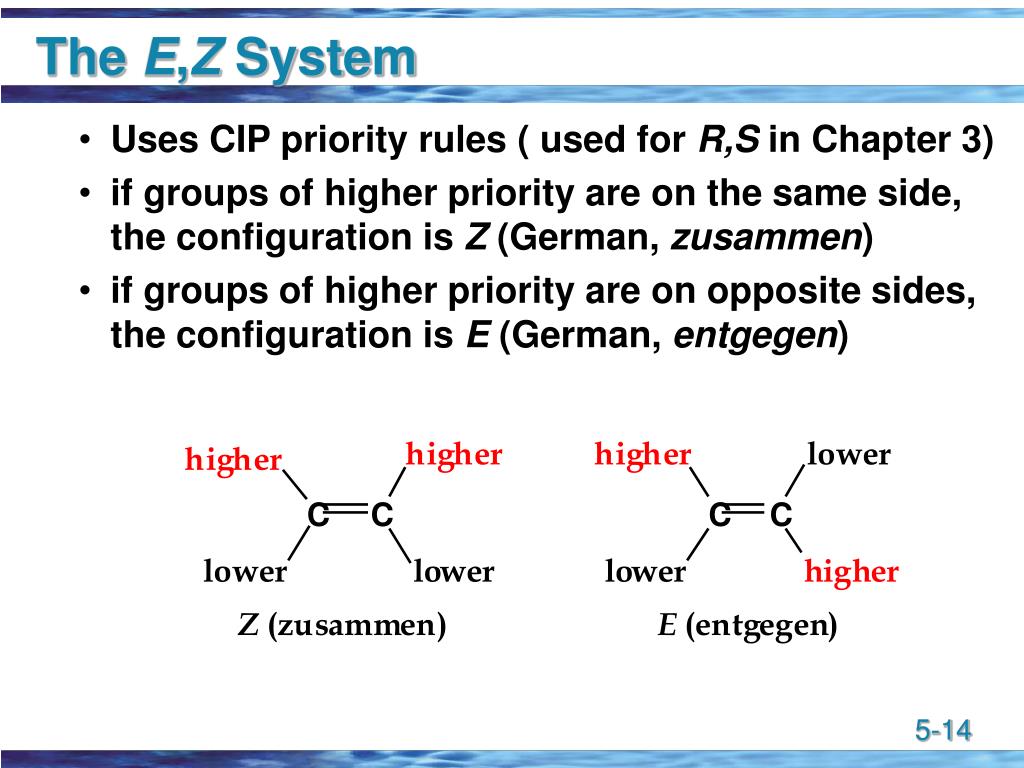 The E,Z System

• Uses CIP priority rules ( used for R,S in Chapter 3)
• if groups of higher priority are on the same side, the configuration is Z (German, zusammen)
• if groups of higher priority are on opposite sides, the configuration is E (German, entgegen)

higher higher
C=C
lower lower
Z (zusammen)

higher lower
C=C
lower higher
E (entgegen)

5-14